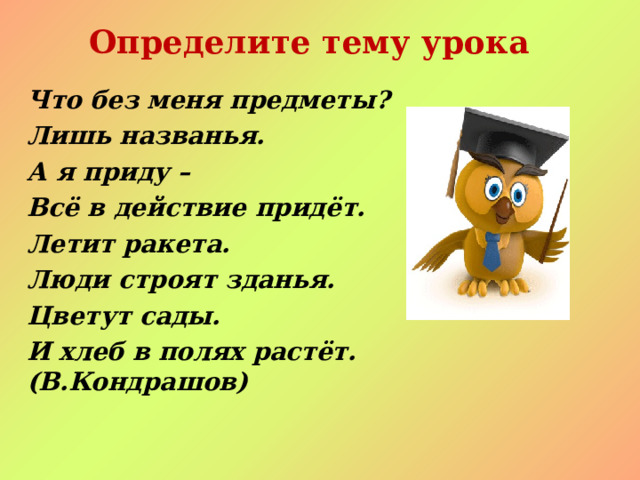 Определите тему урока

Что без меня предметы?
Лишь названья.
А я приду –
Всё в действие придёт.
Летит ракета.
Люди строят зданья.
Цветут сады.
И хлеб в полях растёт.
(В.Кондрашов)